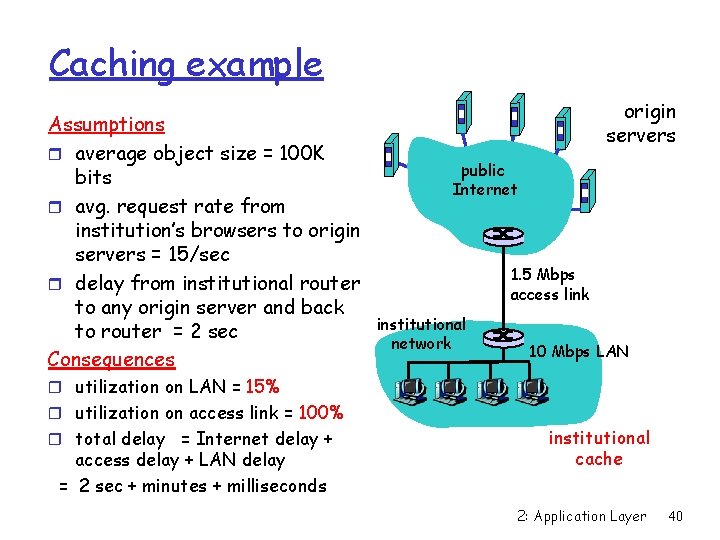 Caching example

Assumptions
average object size = 100K bits
avg. request rate from institution's browsers to origin servers = 15/sec
delay from institutional router to any origin server and back to router = 2 sec

Consequences
utilization on LAN = 15%
utilization on access link = 100%
total delay = Internet delay + access delay + LAN delay
= 2 sec + minutes + milliseconds

origin servers

public Internet

1.5 Mbps access link

institutional network

10 Mbps LAN

institutional cache

2: Application Layer 40